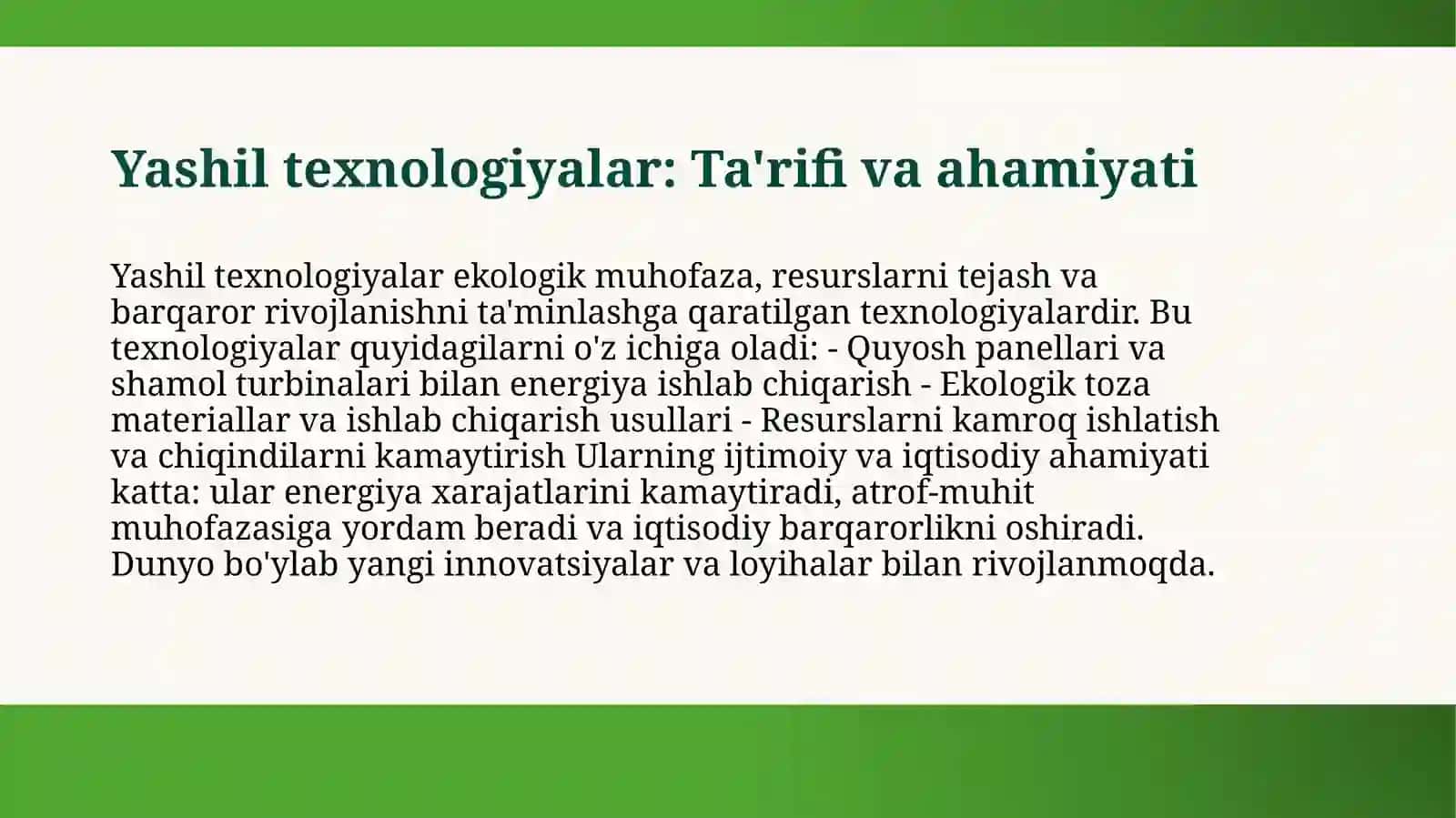 Yashil texnologiyalar: Ta'rifi va ahamiyati

Yashil texnologiyalar ekologik muhofaza, resurslarni tejash va barqaror rivojlanishni ta'minlashga qaratilgan texnologiyalardir. Bu texnologiyalar quyidagilarni o'z ichiga oladi: - Quyosh panellari va shamol turbinalari bilan energiya ishlab chiqarish - Ekologik toza materiallar va ishlab chiqarish usullari - Resurslarni kamroq ishlatish va chiqindilarni kamaytirish Ularning ijtimoiy va iqtisodiy ahamiyati katta: ular energiya xarajatlarini kamaytiradi, atrof-muhit muhofazasiga yordam beradi va iqtisodiy barqarorlikni oshiradi. Dunyo bo'ylab yangi innovatsiyalar va loyihalar bilan rivojlanmoqda.